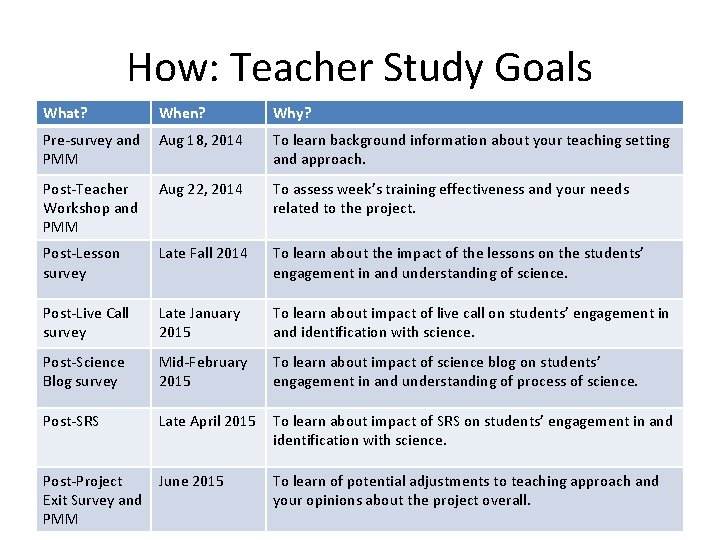 How: Teacher Study Goals

| What? | When? | Why? |
|---|---|---|
| Pre-survey and PMM | Aug 18, 2014 | To learn background information about your teaching setting and approach. |
| Post-Teacher Workshop and PMM | Aug 22, 2014 | To assess week's training effectiveness and your needs related to the project. |
| Post-Lesson survey | Late Fall 2014 | To learn about the impact of the lessons on the students' engagement in and understanding of science. |
| Post-Live Call survey | Late January 2015 | To learn about impact of live call on students' engagement in and identification with science. |
| Post-Science Blog survey | Mid-February 2015 | To learn about impact of science blog on students' engagement in and understanding of process of science. |
| Post-SRS | Late April 2015 | To learn about impact of SRS on students' engagement in and identification with science. |
| Post-Project Exit Survey and PMM | June 2015 | To learn of potential adjustments to teaching approach and your opinions about the project overall. |